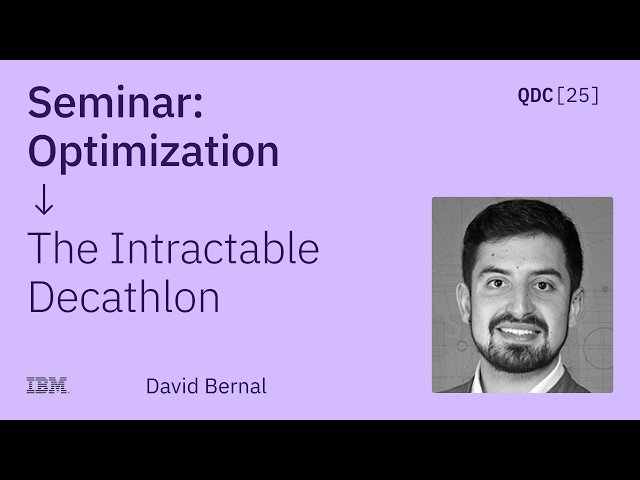 Seminar: Optimization
↓
The Intractable Decathlon

QDC[25]

IBM

David Bernal